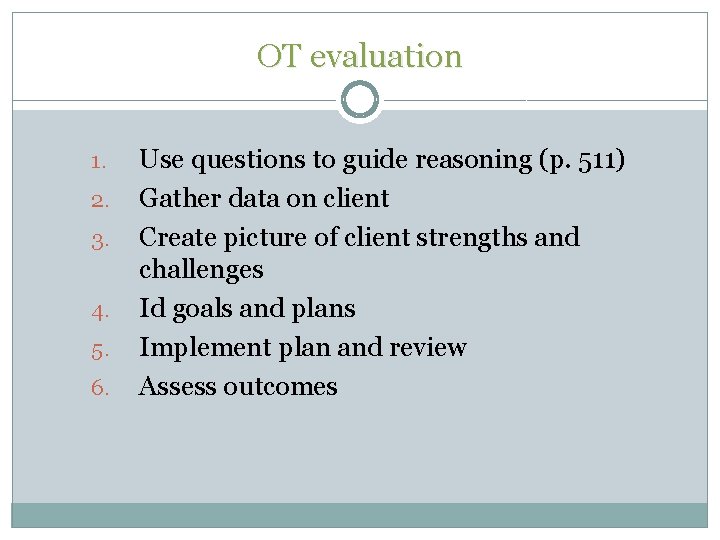 OT evaluation

1. Use questions to guide reasoning (p. 511)
2. Gather data on client
3. Create picture of client strengths and challenges
4. Id goals and plans
5. Implement plan and review
6. Assess outcomes